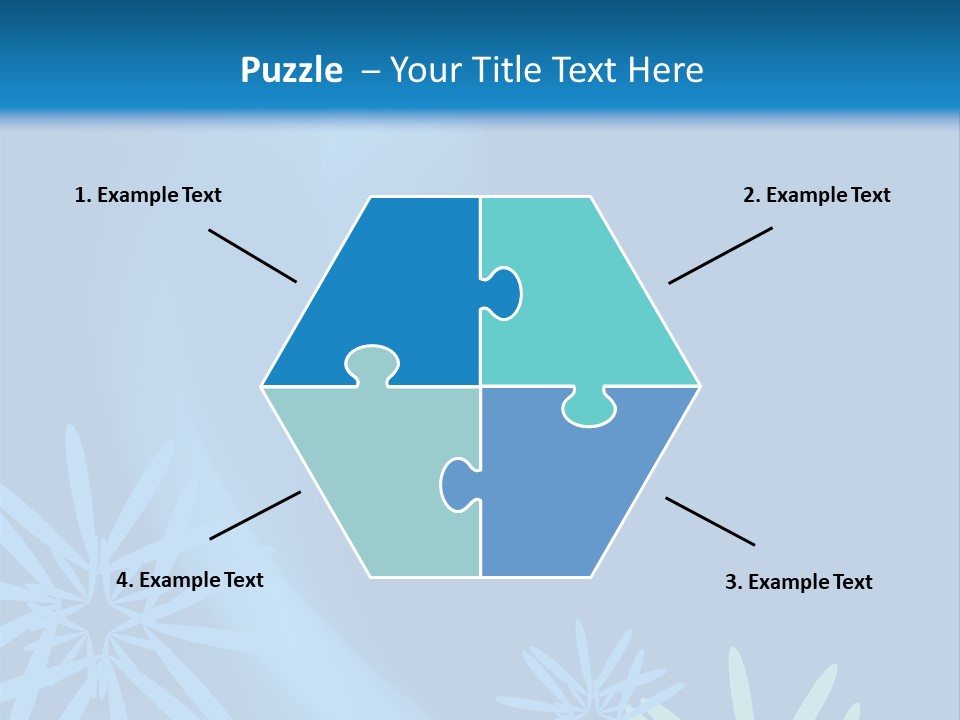 Puzzle – Your Title Text Here

1. Example Text

2. Example Text

4. Example Text

3. Example Text